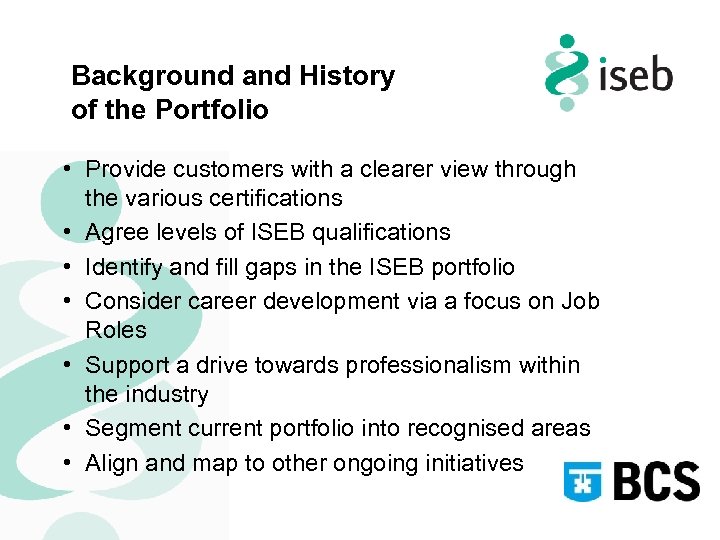 Background and History of the Portfolio

iseb

• Provide customers with a clearer view through the various certifications
• Agree levels of ISEB qualifications
• Identify and fill gaps in the ISEB portfolio
• Consider career development via a focus on Job Roles
• Support a drive towards professionalism within the industry
• Segment current portfolio into recognised areas
• Align and map to other ongoing initiatives

BCS